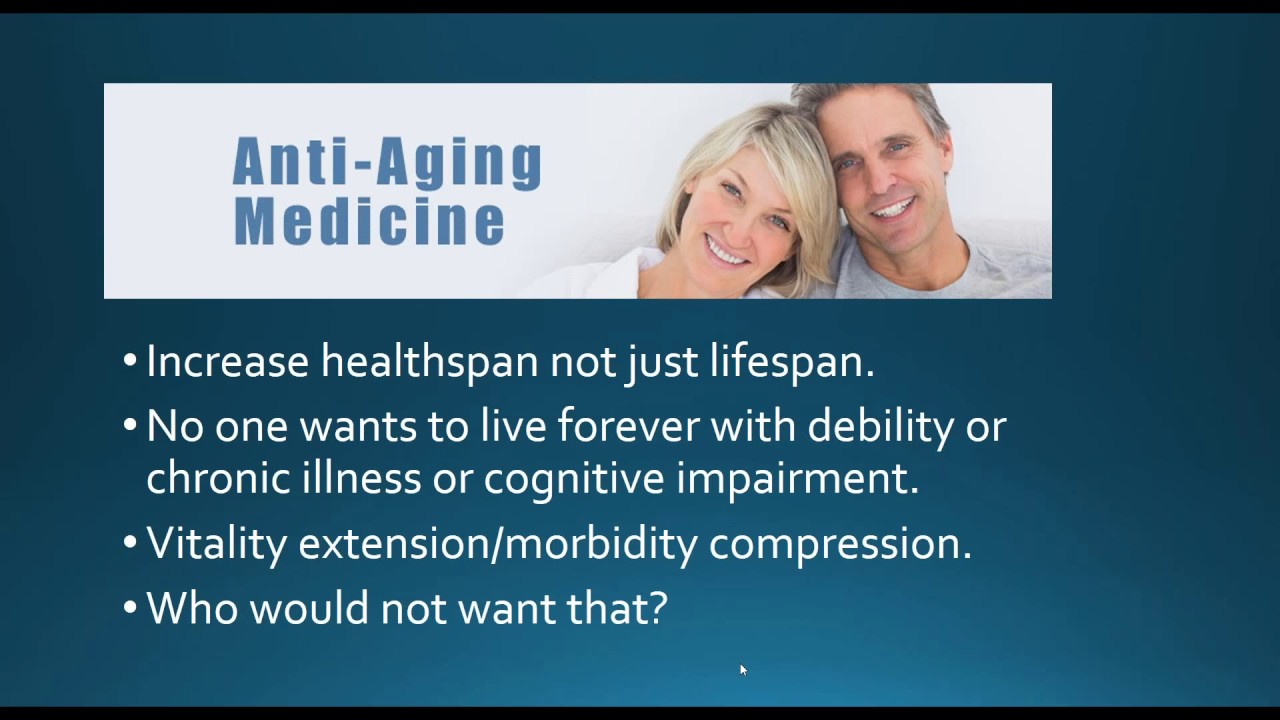 Anti-Aging Medicine

• Increase healthspan not just lifespan.

• No one wants to live forever with debility or chronic illness or cognitive impairment.

• Vitality extension/morbidity compression.

• Who would not want that?